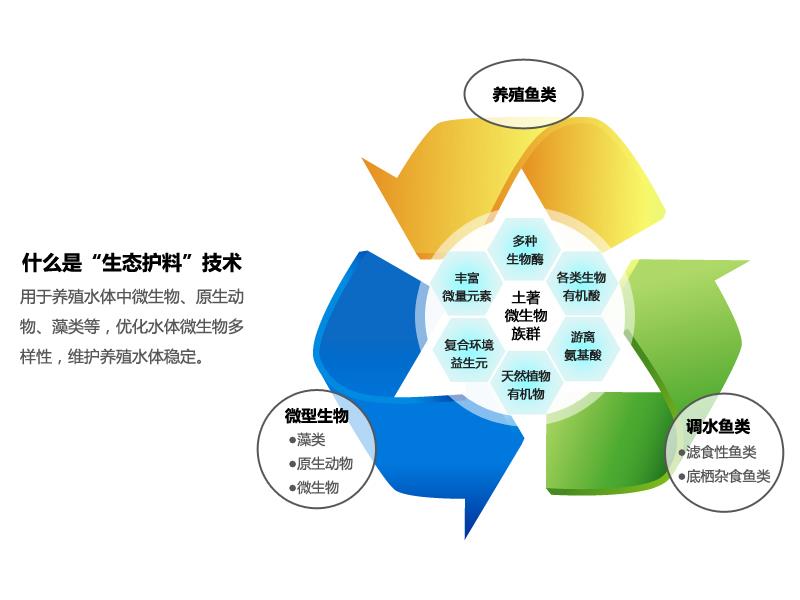 什么是“生态护料”技术

用于养殖水体中微生物、原生动物、藻类等，优化水体微生物多样性，维护养殖水体稳定。

养殖鱼类

多种生物酶

丰富微量元素

各类生物有机酸

土著微生物族群

复合环境益生元

游离氨基酸

天然植物有机物

微型生物
●藻类
●原生动物
●微生物

调水鱼类
●滤食性鱼类
●底栖杂食鱼类